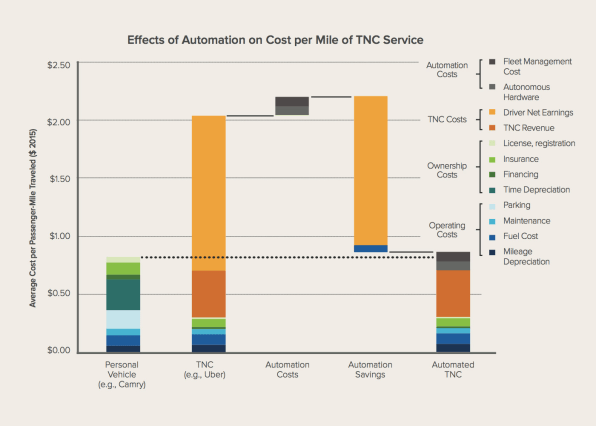 Effects of Automation on Cost per Mile of TNC Service

Average Cost per Passenger-Mile Traveled ($ 2015)

$2.50
$2.00
$1.50
$1.00
$0.50
$0.00

Personal Vehicle (e.g., Camry)
TNC (e.g., Uber)
Automation Costs
Automation Savings
Automated TNC

Automation Costs
Fleet Management Cost
Autonomous Hardware

TNC Costs
Driver Net Earnings
TNC Revenue

Ownership Costs
License, registration
Insurance
Financing
Time Depreciation

Operating Costs
Parking
Maintenance
Fuel Cost
Mileage Depreciation